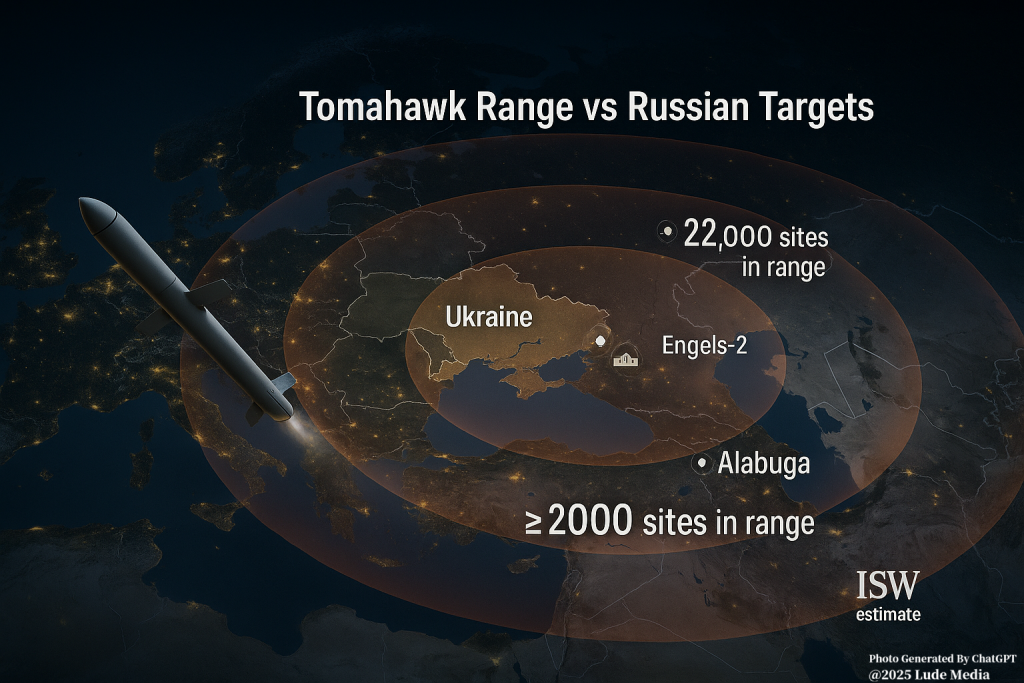 Tomahawk Range vs Russian Targets

22,000 sites in range

Ukraine

Engels-2

Alabuga

≥2000 sites in range

ISW estimate

Photo Generated By ChatGPT
@2025 Lude Media